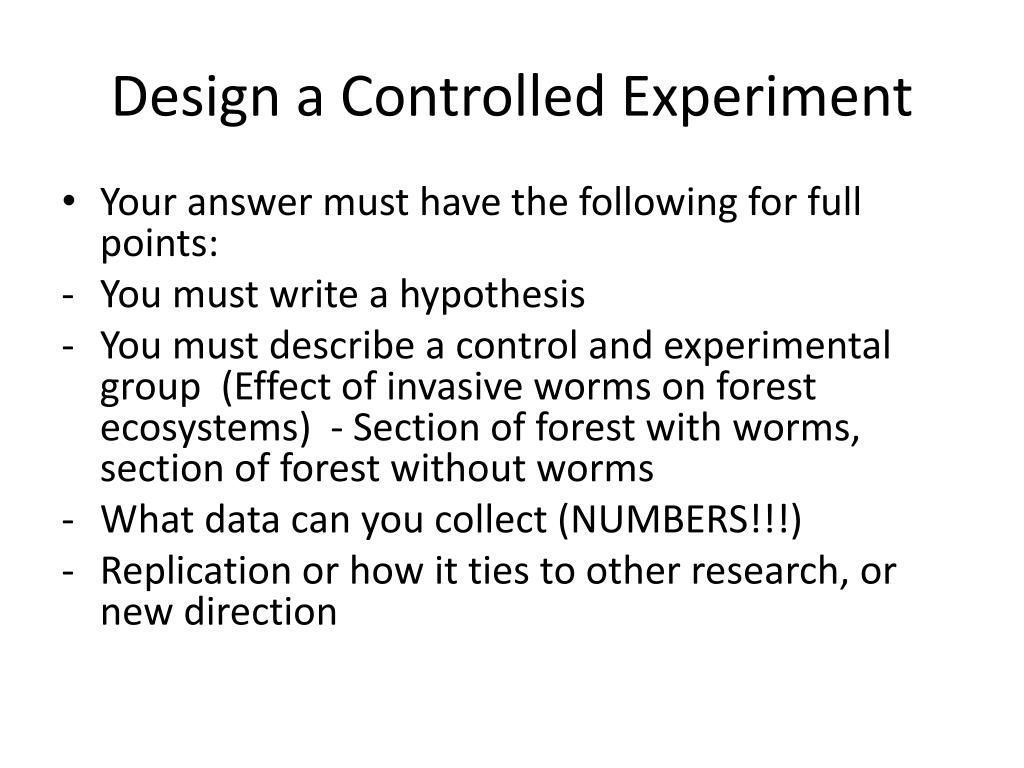 Design a Controlled Experiment

• Your answer must have the following for full points:
- You must write a hypothesis
- You must describe a control and experimental group (Effect of invasive worms on forest ecosystems) - Section of forest with worms, section of forest without worms
- What data can you collect (NUMBERS!!!)
- Replication or how it ties to other research, or new direction